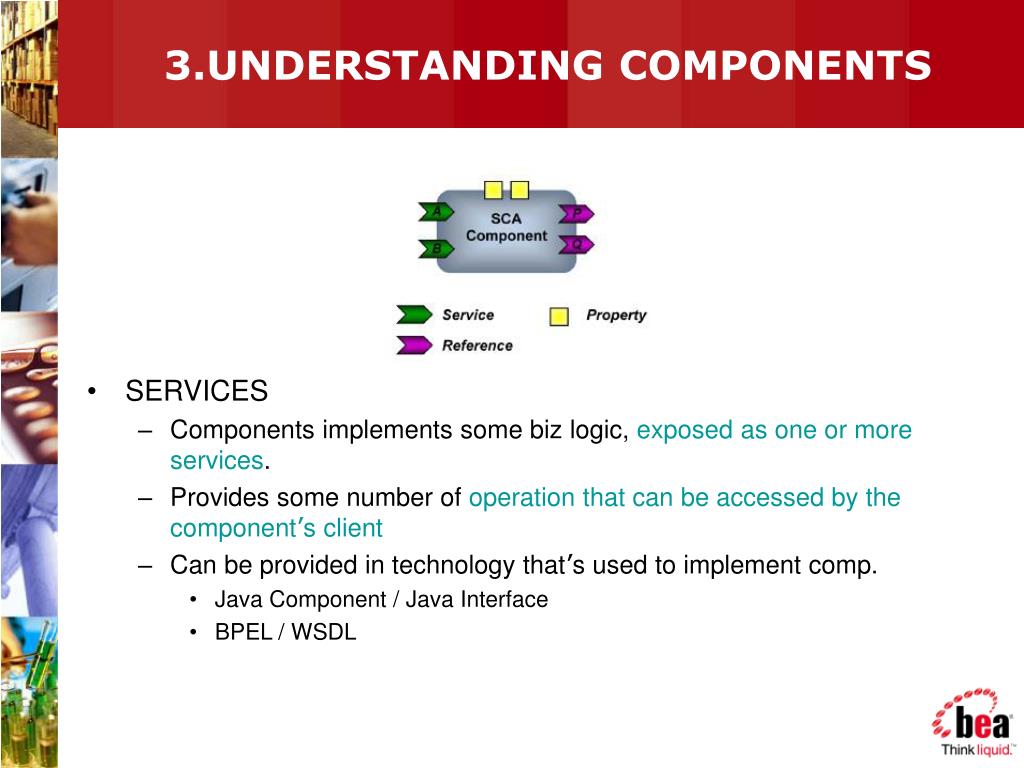 3.UNDERSTANDING COMPONENTS

A
B
SCA Component
P
Q

Service
Property
Reference

• SERVICES
– Components implements some biz logic, exposed as one or more services.
– Provides some number of operation that can be accessed by the component's client
– Can be provided in technology that's used to implement comp.
• Java Component / Java Interface
• BPEL / WSDL

bea
Think liquid.